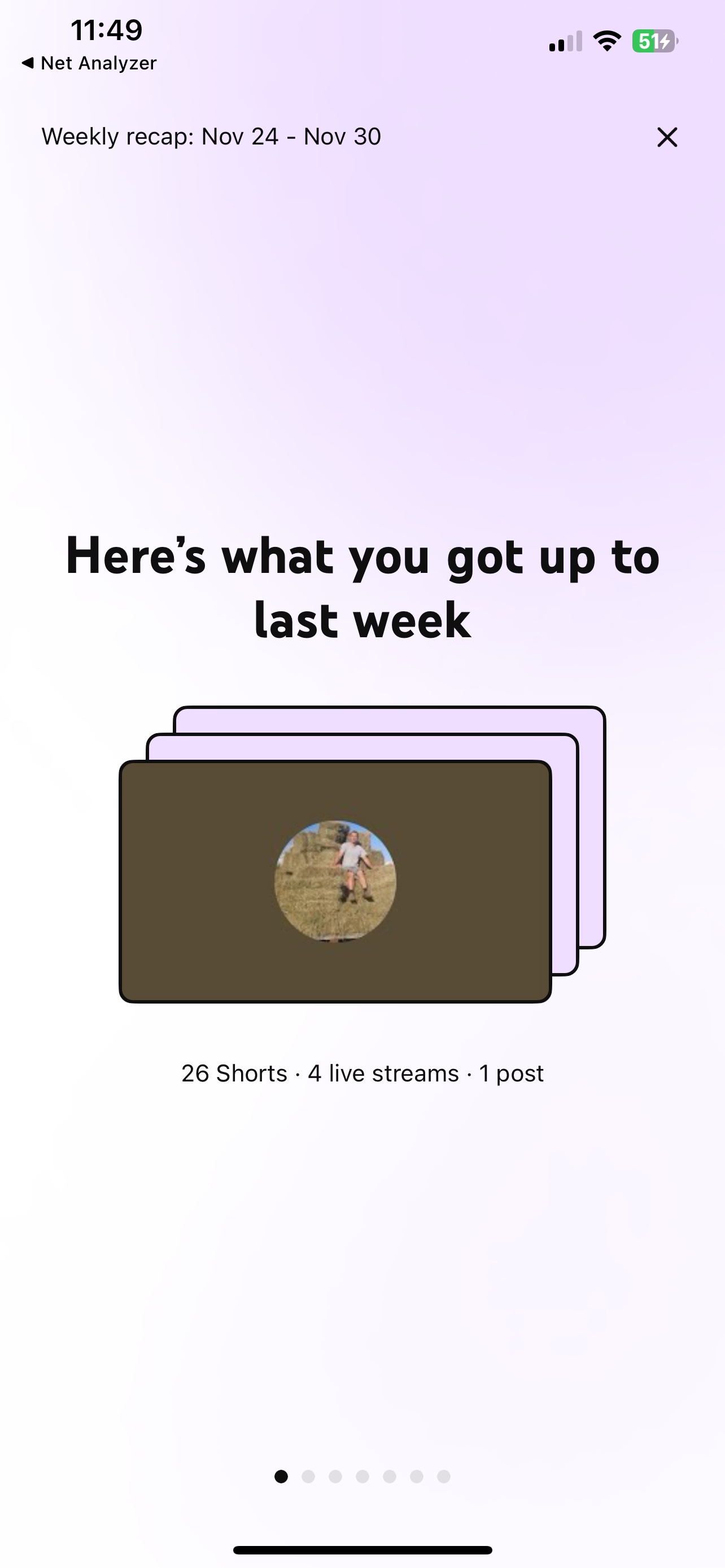 11:49
◀ Net Analyzer
51

Weekly recap: Nov 24 - Nov 30

Here's what you got up to last week

26 Shorts · 4 live streams · 1 post